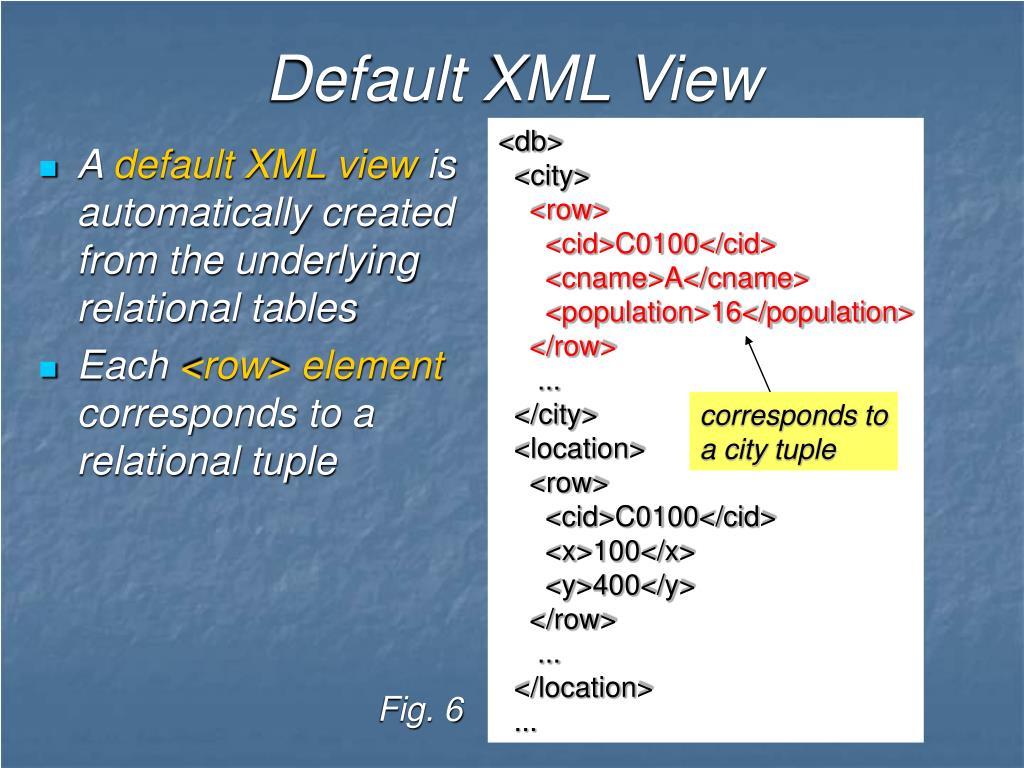 Default XML View

A default XML view is automatically created from the underlying relational tables

Each <row> element corresponds to a relational tuple

Fig. 6

<db>
<city>
<row>
<cid>C0100</cid>
<cname>A</cname>
<population>16</population>
</row>
...
</city>
<location>
<row>
<cid>C0100</cid>
<x>100</x>
<y>400</y>
</row>
...
</location>
...

corresponds to a city tuple